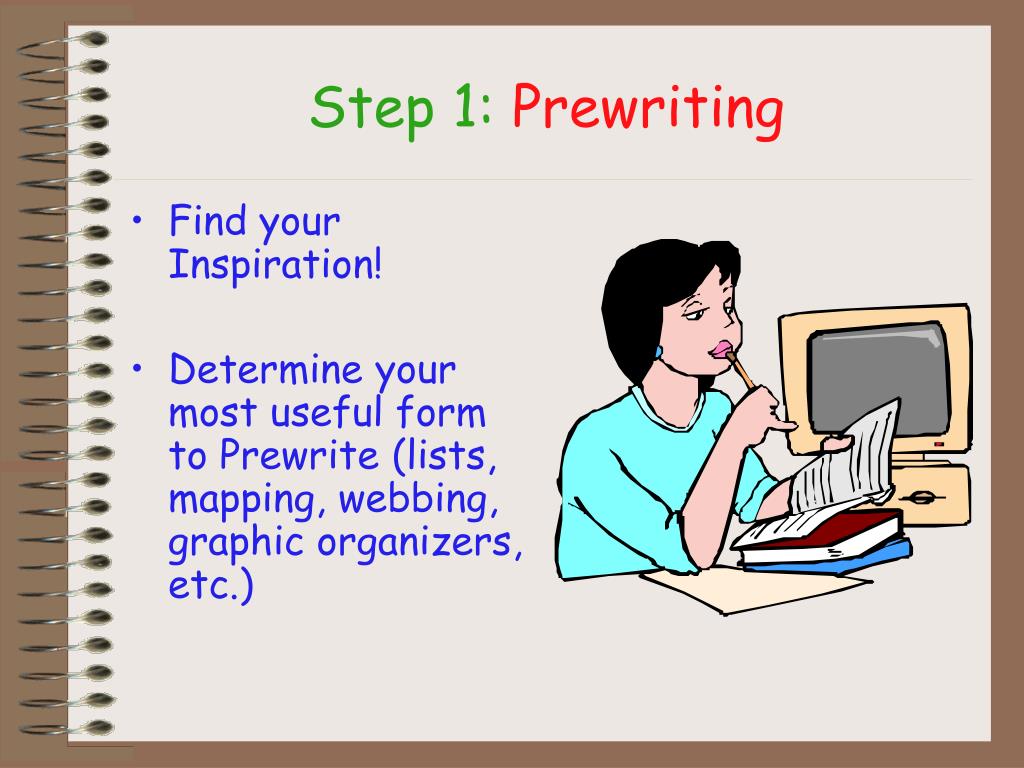 Step 1: Prewriting

• Find your Inspiration!

• Determine your most useful form to Prewrite (lists, mapping, webbing, graphic organizers, etc.)